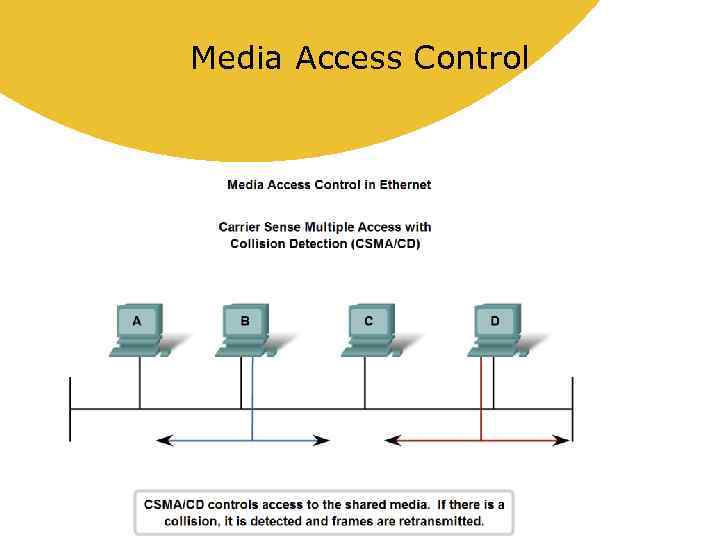 Media Access Control

Media Access Control in Ethernet

Carrier Sense Multiple Access with Collision Detection (CSMA/CD)

A

B

C

D

CSMA/CD controls access to the shared media. If there is a collision, it is detected and frames are retransmitted.